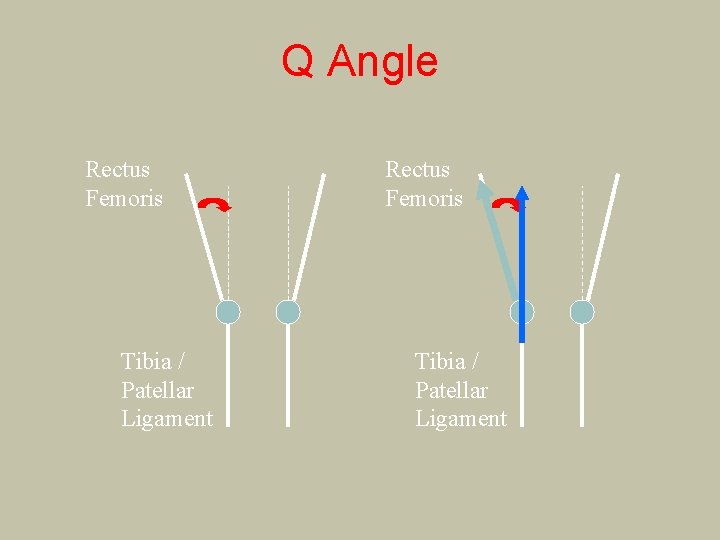 Q Angle

Rectus Femoris

Tibia / Patellar Ligament

Rectus Femoris

Tibia / Patellar Ligament